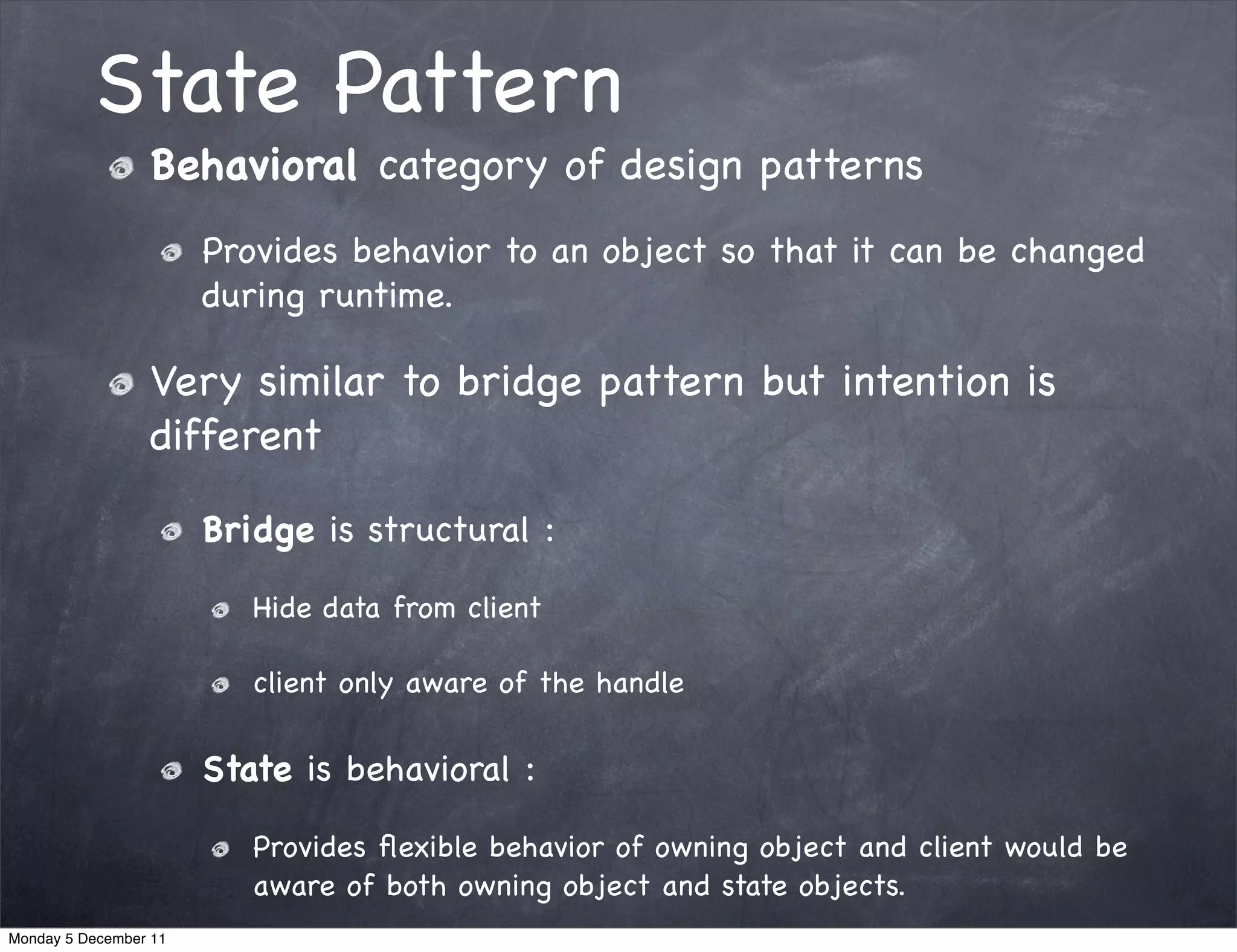 State Pattern

Behavioral category of design patterns

Provides behavior to an object so that it can be changed during runtime.

Very similar to bridge pattern but intention is different

Bridge is structural :

Hide data from client

client only aware of the handle

State is behavioral :

Provides flexible behavior of owning object and client would be aware of both owning object and state objects.

Monday 5 December 11